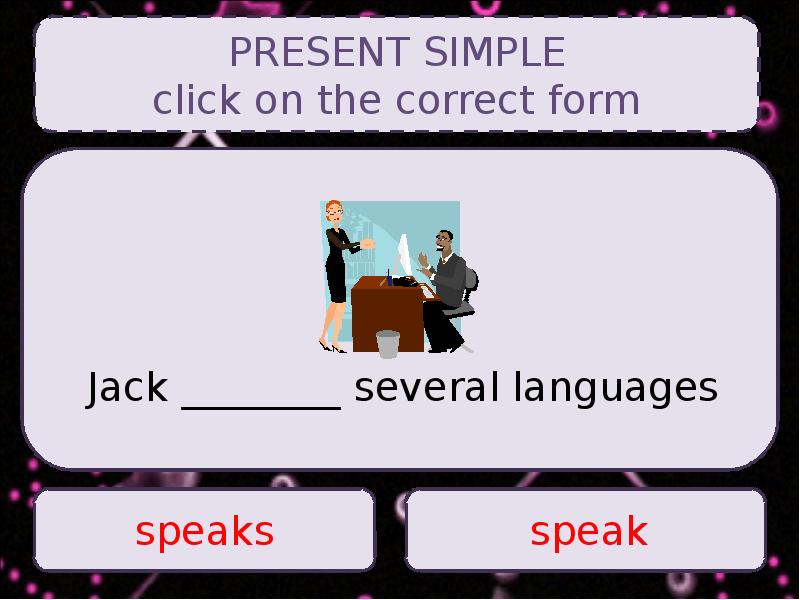 PRESENT SIMPLE
click on the correct form

Jack ________ several languages

speaks

speak